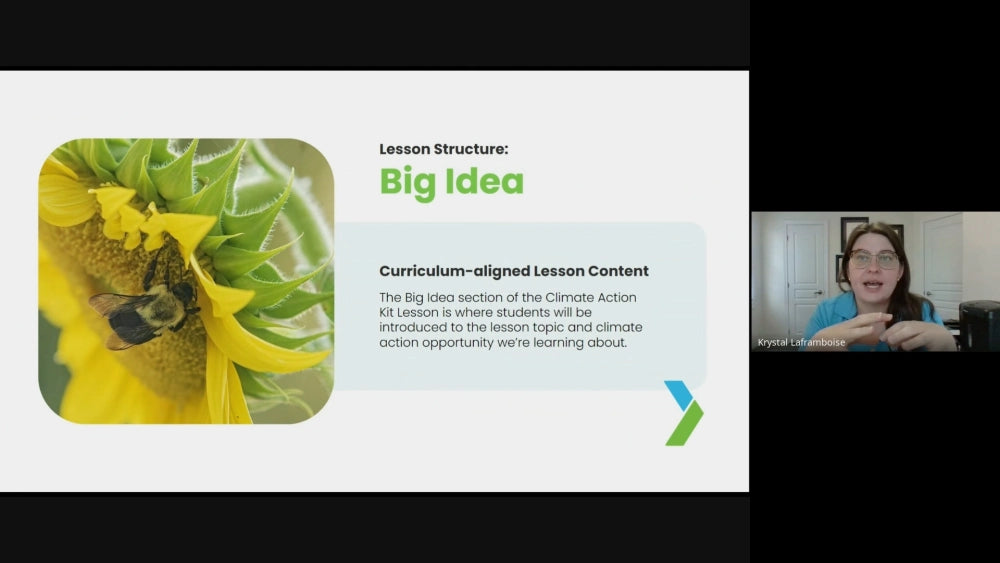 Lesson Structure:
Big Idea

Curriculum-aligned Lesson Content

The Big Idea section of the Climate Action Kit Lesson is where students will be introduced to the lesson topic and climate action opportunity we're learning about.

Krystal Laframboise